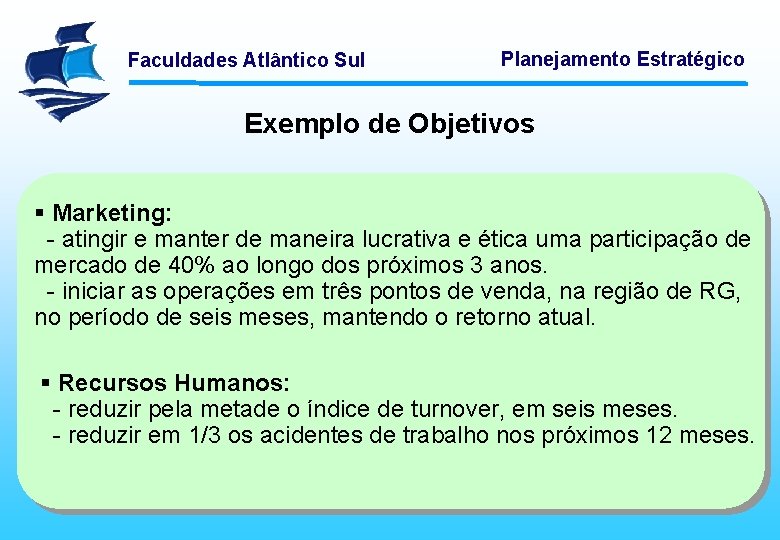 Faculdades Atlântico Sul

Planejamento Estratégico

Exemplo de Objetivos

▪ Marketing:
- atingir e manter de maneira lucrativa e ética uma participação de mercado de 40% ao longo dos próximos 3 anos.
- iniciar as operações em três pontos de venda, na região de RG, no período de seis meses, mantendo o retorno atual.

▪ Recursos Humanos:
- reduzir pela metade o índice de turnover, em seis meses.
- reduzir em 1/3 os acidentes de trabalho nos próximos 12 meses.